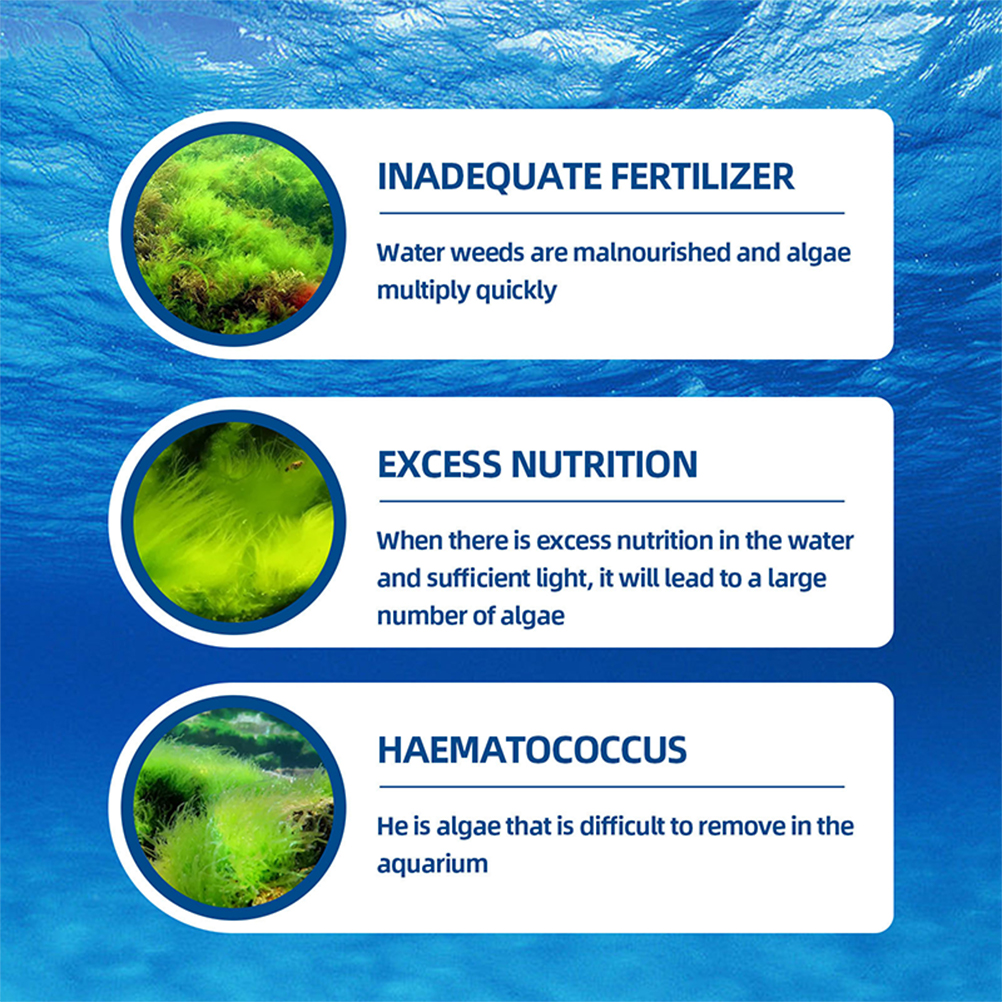 INADEQUATE FERTILIZER

Water weeds are malnourished and algae multiply quickly

EXCESS NUTRITION

When there is excess nutrition in the water and sufficient light, it will lead to a large number of algae

HAEMATOCOCCUS

He is algae that is difficult to remove in the aquarium